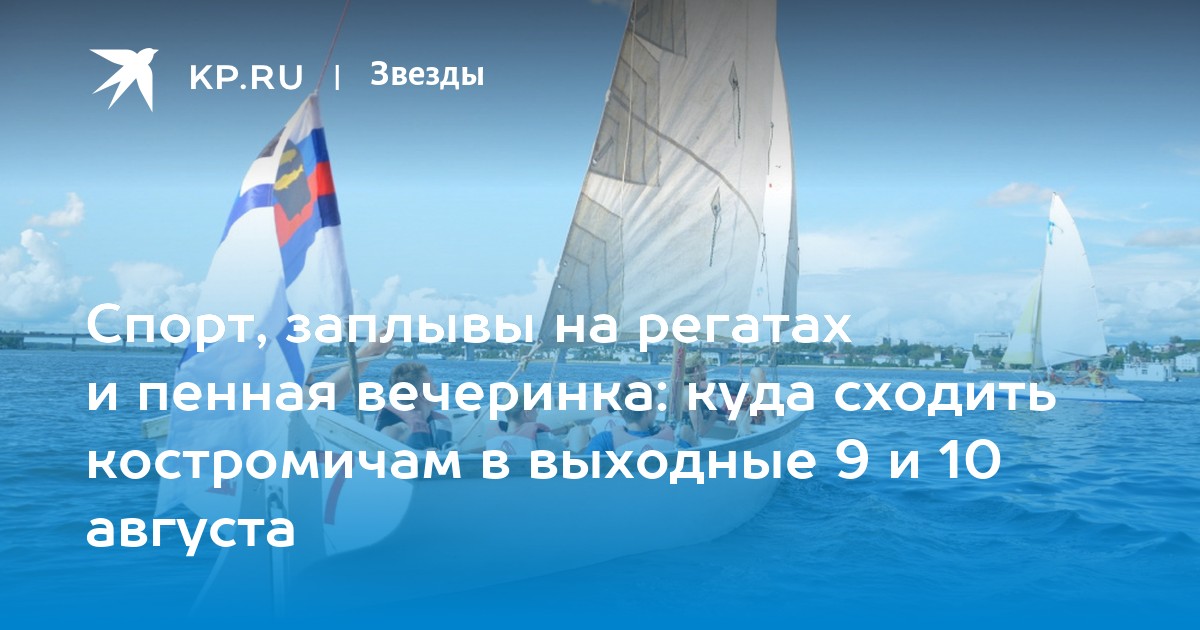 KP.RU | Звезды

Спорт, заплывы на регатах и пенная вечеринка: куда сходить костромичам в выходные 9 и 10 августа